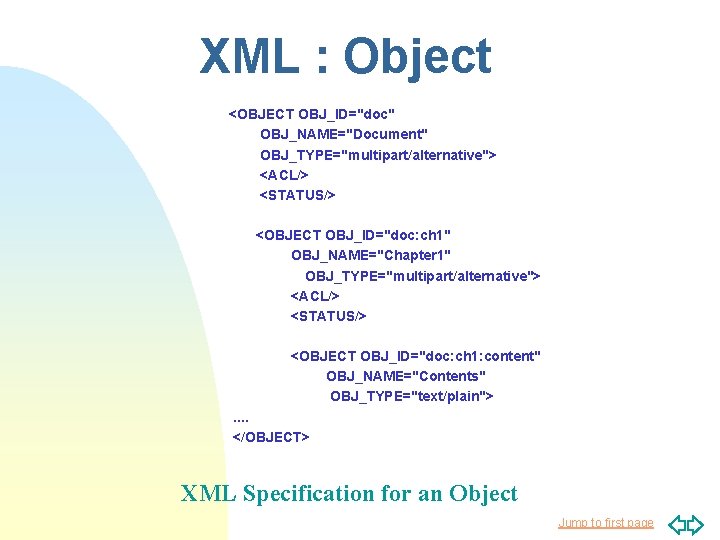 XML : Object

<OBJECT OBJ_ID="doc"
OBJ_NAME="Document"
OBJ_TYPE="multipart/alternative">
<ACL/>
<STATUS/>

<OBJECT OBJ_ID="doc:ch1"
OBJ_NAME="Chapter1"
OBJ_TYPE="multipart/alternative">
<ACL/>
<STATUS/>

<OBJECT OBJ_ID="doc:ch1:content"
OBJ_NAME="Contents"
OBJ_TYPE="text/plain">
....
</OBJECT>

XML Specification for an Object

Jump to first page